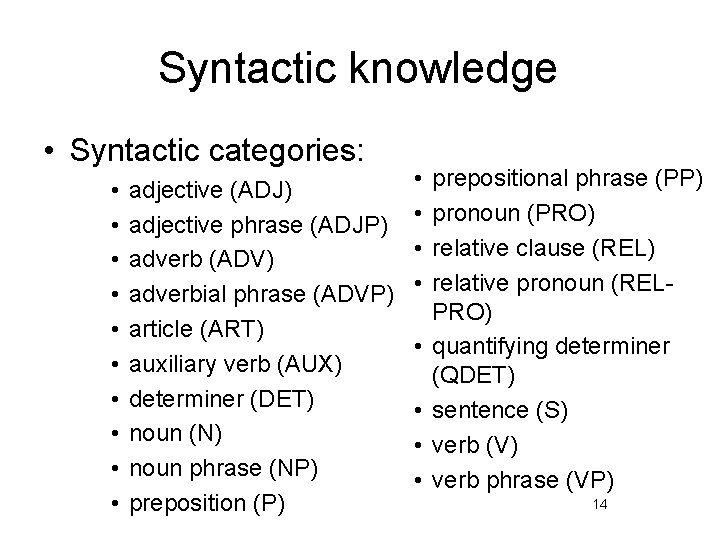 Syntactic knowledge

• Syntactic categories:
• adjective (ADJ)
• adjective phrase (ADJP)
• adverb (ADV)
• adverbial phrase (ADVP)
• article (ART)
• auxiliary verb (AUX)
• determiner (DET)
• noun (N)
• noun phrase (NP)
• preposition (P)

• prepositional phrase (PP)
• pronoun (PRO)
• relative clause (REL)
• relative pronoun (REL-PRO)
• quantifying determiner (QDET)
• sentence (S)
• verb (V)
• verb phrase (VP)

14